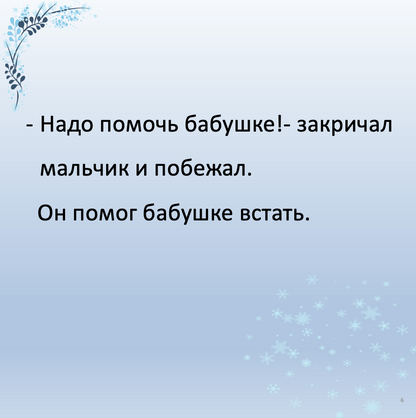 - Надо помочь бабушке!- закричал мальчик и побежал.

Он помог бабушке встать.

6